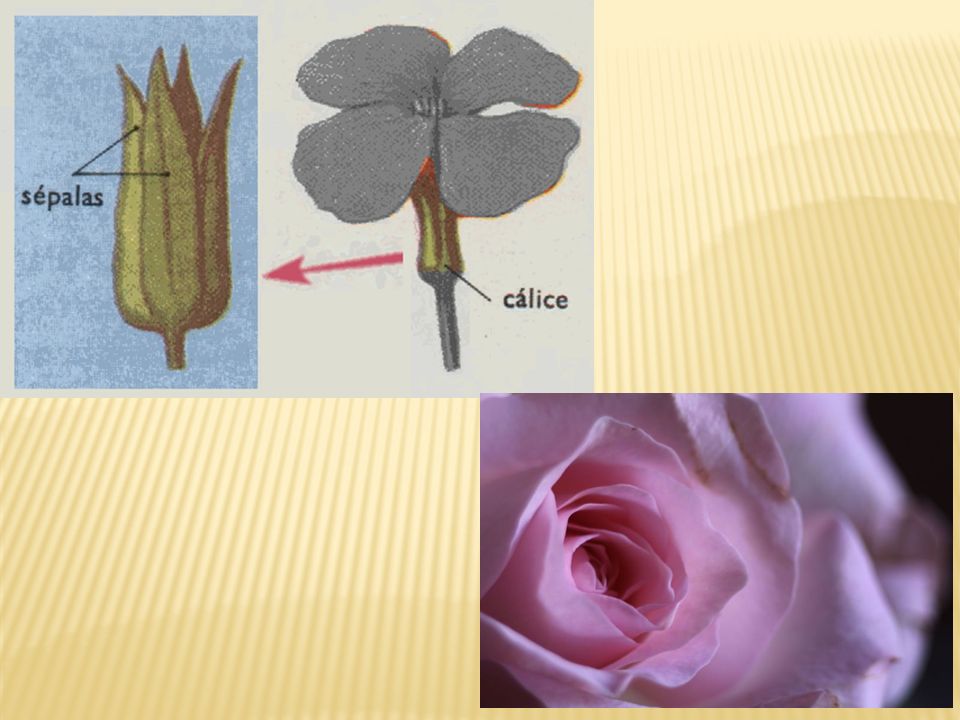 sépalas

cálice